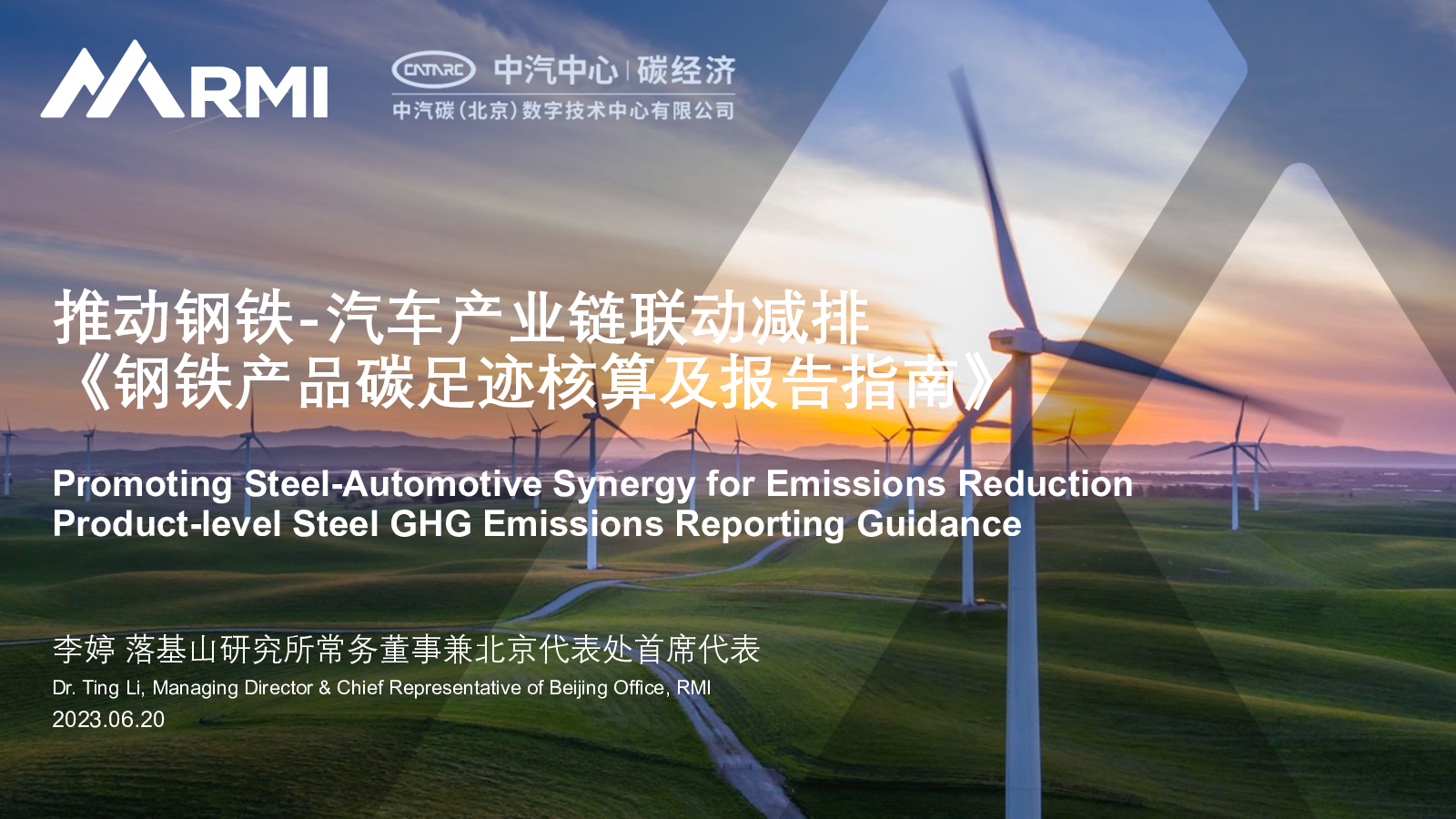 RMI

CATARC 中汽中心 | 碳经济
中汽碳（北京）数字技术中心有限公司

推动钢铁-汽车产业链联动减排
《钢铁产品碳足迹核算及报告指南》

Promoting Steel-Automotive Synergy for Emissions Reduction
Product-level Steel GHG Emissions Reporting Guidance

李婷 落基山研究所常务董事兼北京代表处首席代表
Dr. Ting Li, Managing Director & Chief Representative of Beijing Office, RMI
2023.06.20